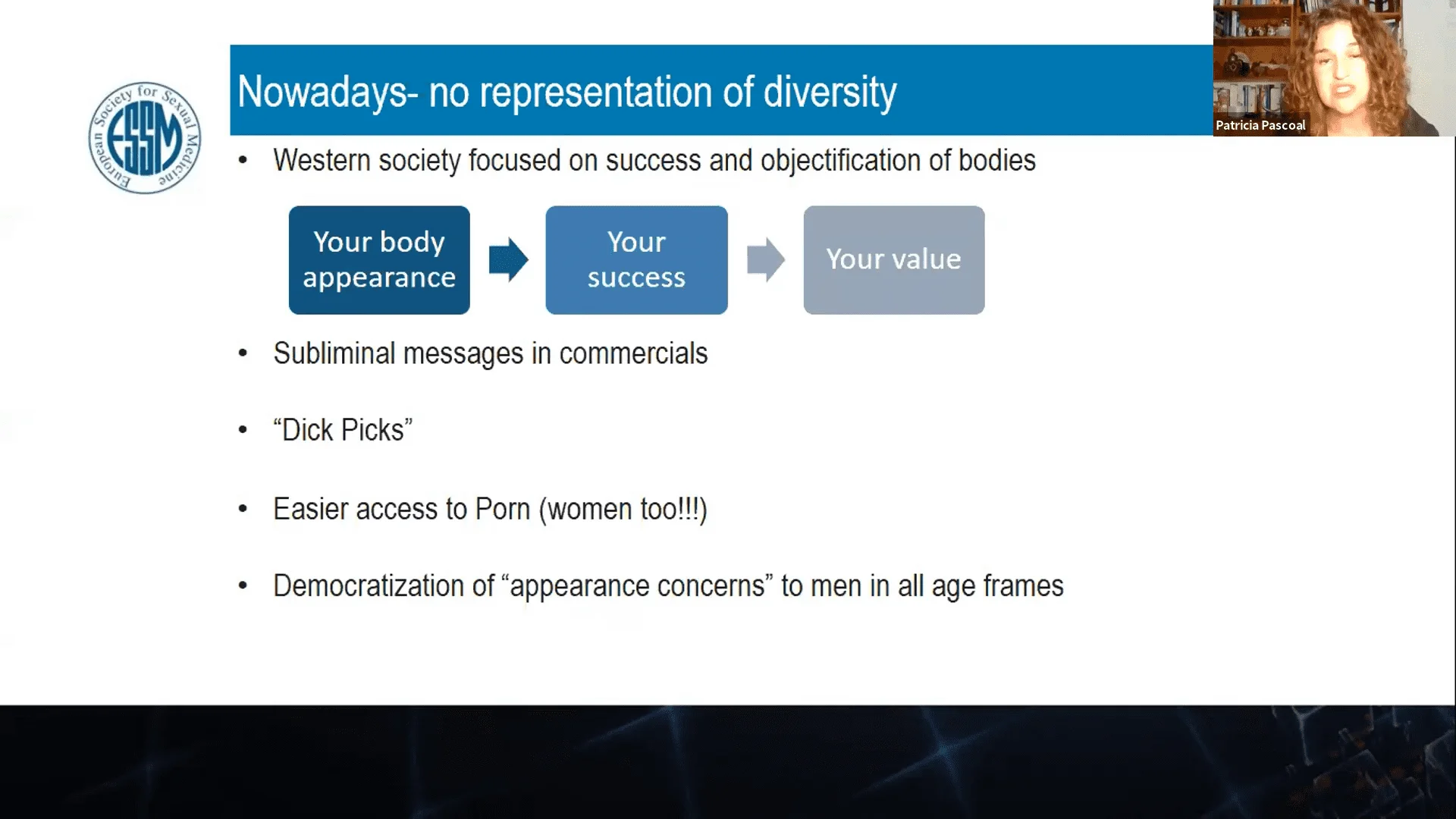 European Society for Sexual Medicine
ESSM

Nowadays- no representation of diversity

Patricia Pascoal

• Western society focused on success and objectification of bodies

Your body appearance

Your success

Your value

• Subliminal messages in commercials

• “Dick Picks”

• Easier access to Porn (women too!!!)

• Democratization of “appearance concerns” to men in all age frames